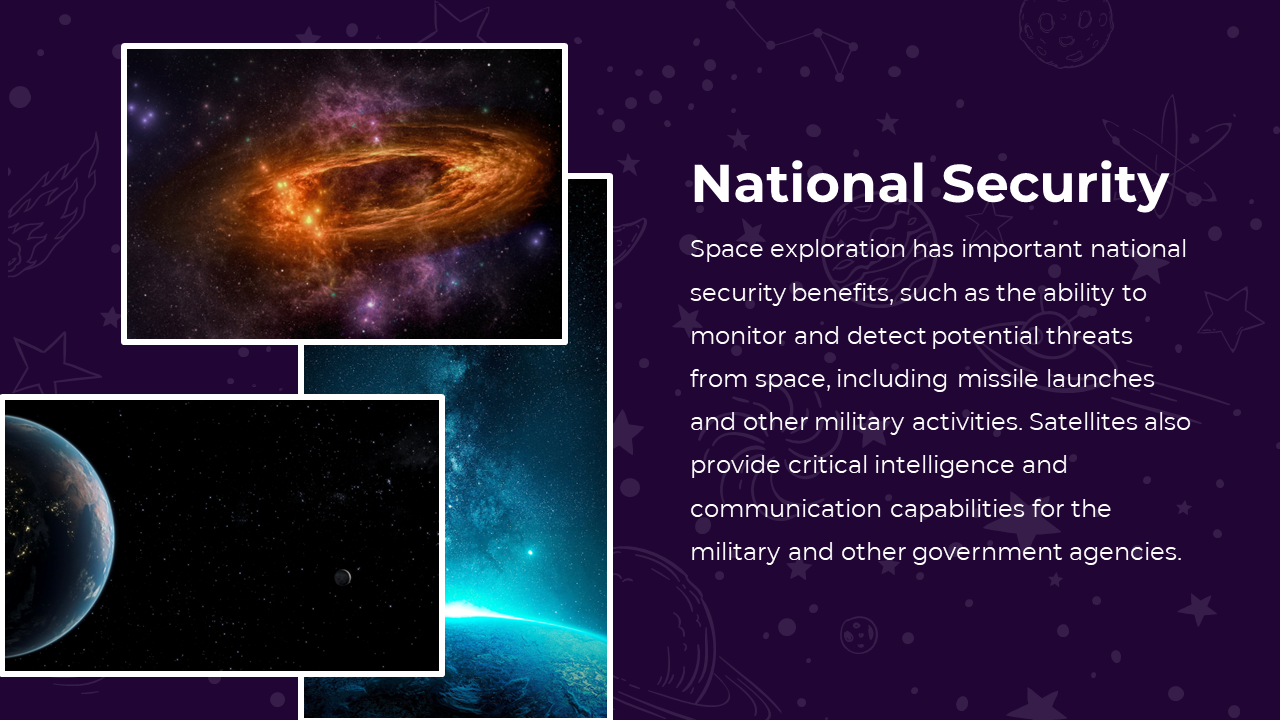 National Security

Space exploration has important national security benefits, such as the ability to monitor and detect potential threats from space, including missile launches and other military activities. Satellites also provide critical intelligence and communication capabilities for the military and other government agencies.